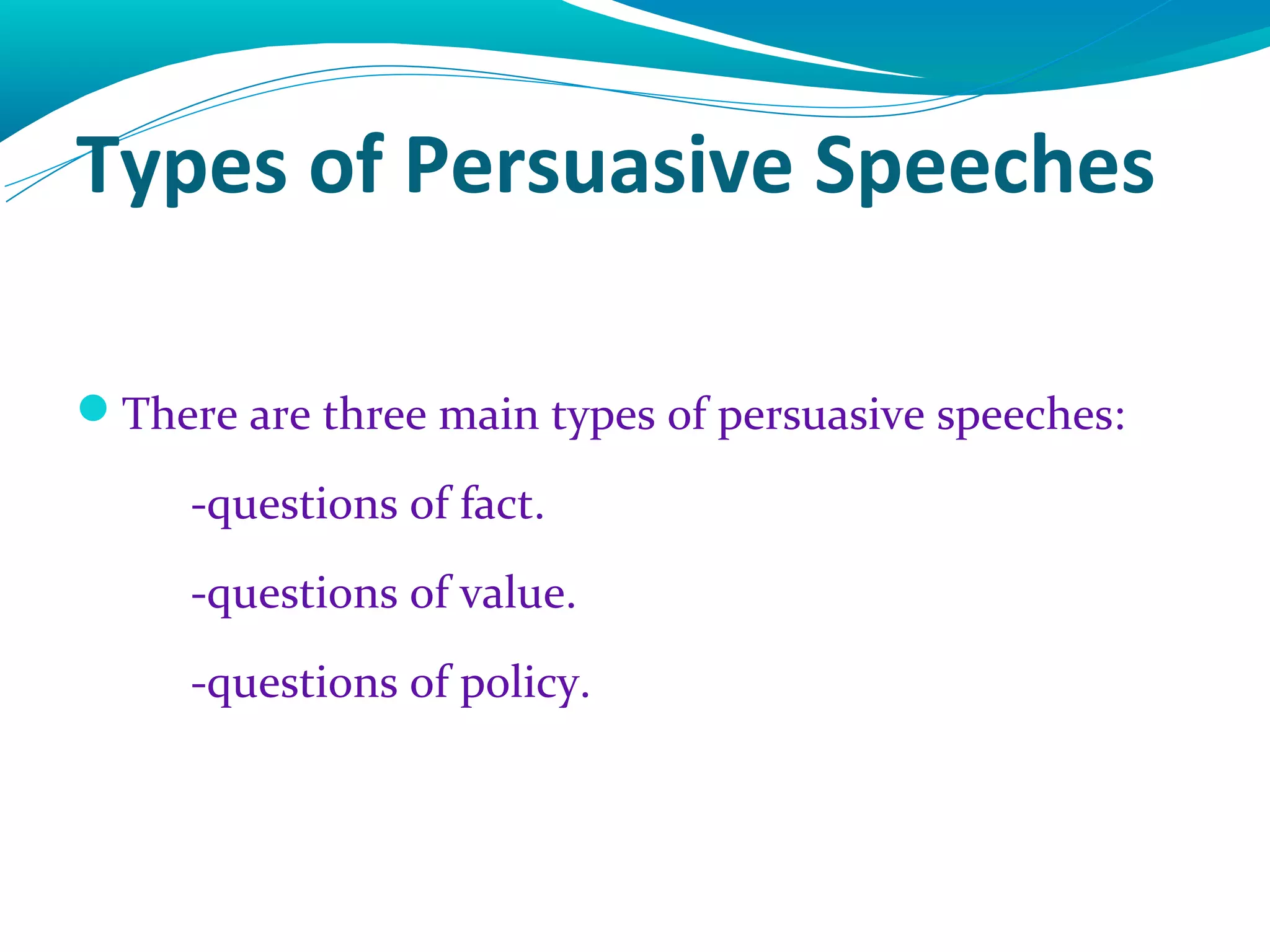 Types of Persuasive Speeches

There are three main types of persuasive speeches:

-questions of fact.

-questions of value.

-questions of policy.